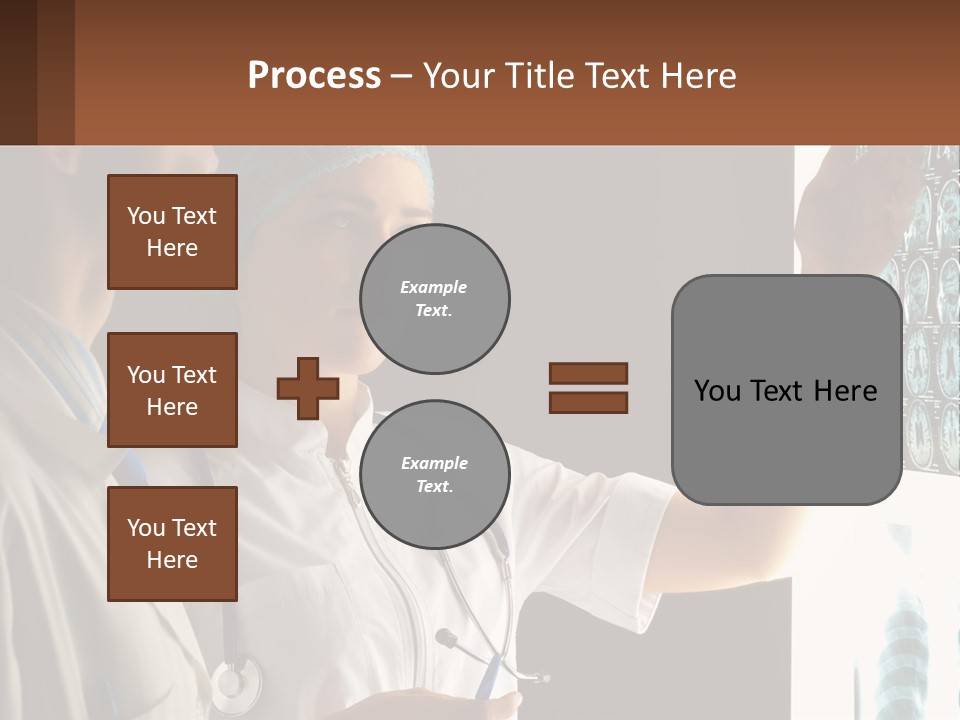 Process – Your Title Text Here

You Text Here

You Text Here

You Text Here

Example Text.

Example Text.

You Text Here